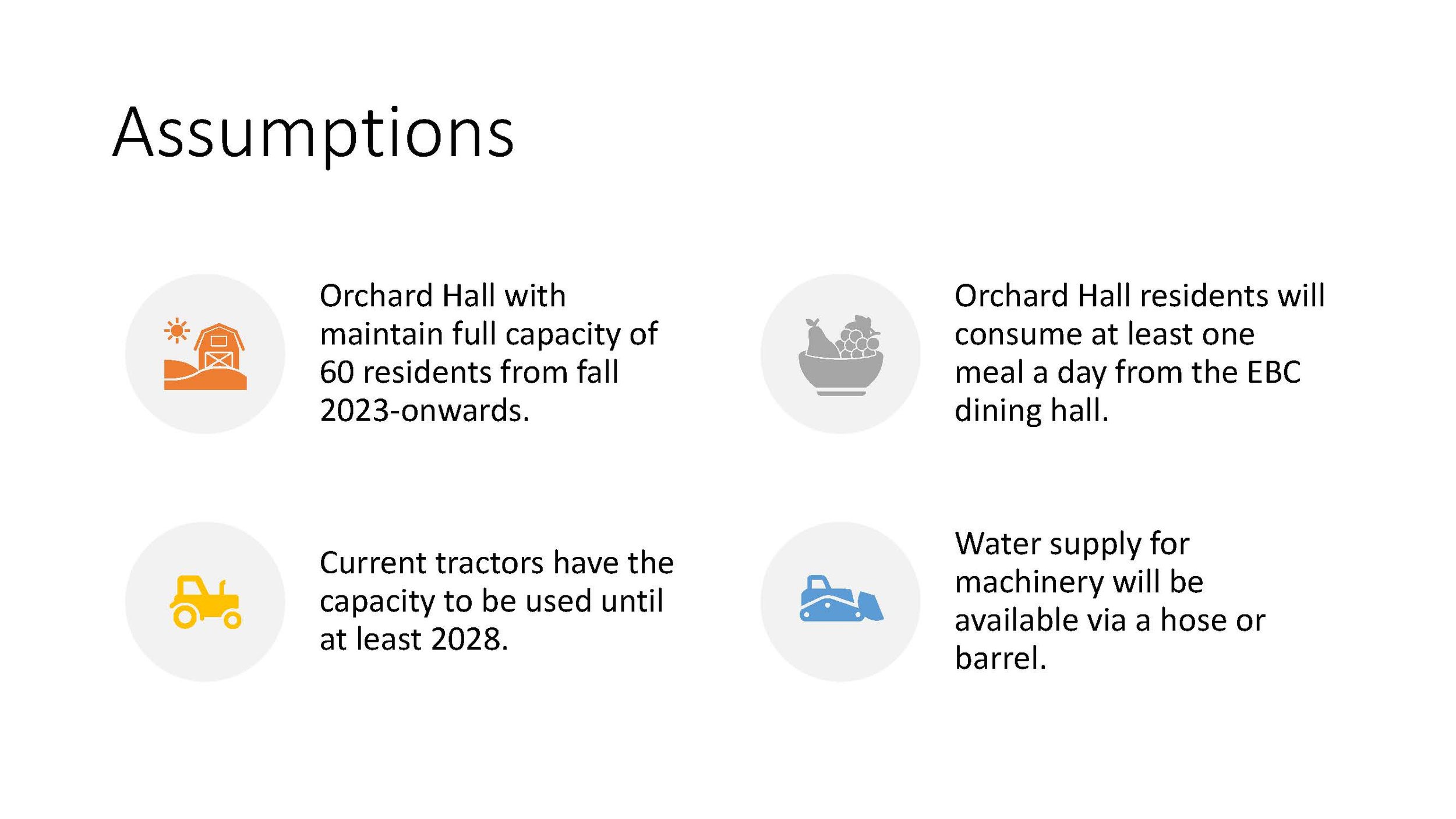 Assumptions

Orchard Hall with maintain full capacity of 60 residents from fall 2023-onwards.

Orchard Hall residents will consume at least one meal a day from the EBC dining hall.

Current tractors have the capacity to be used until at least 2028.

Water supply for machinery will be available via a hose or barrel.